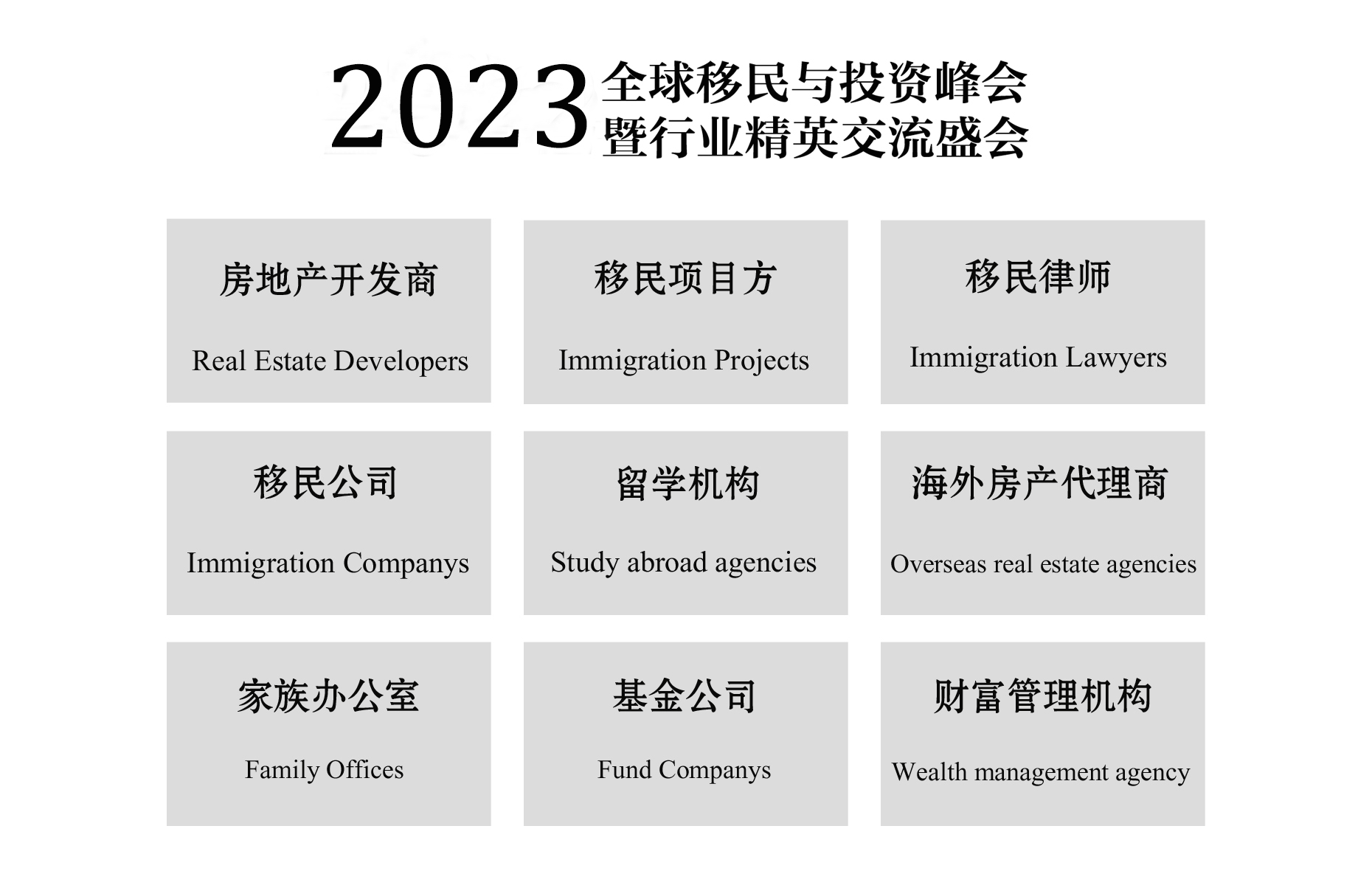 2023 全球移民与投资峰会
暨行业精英交流盛会

房地产开发商
Real Estate Developers

移民项目方
Immigration Projects

移民律师
Immigration Lawyers

移民公司
Immigration Companys

留学机构
Study abroad agencies

海外房产代理商
Overseas real estate agencies

家族办公室
Family Offices

基金公司
Fund Companys

财富管理机构
Wealth management agency